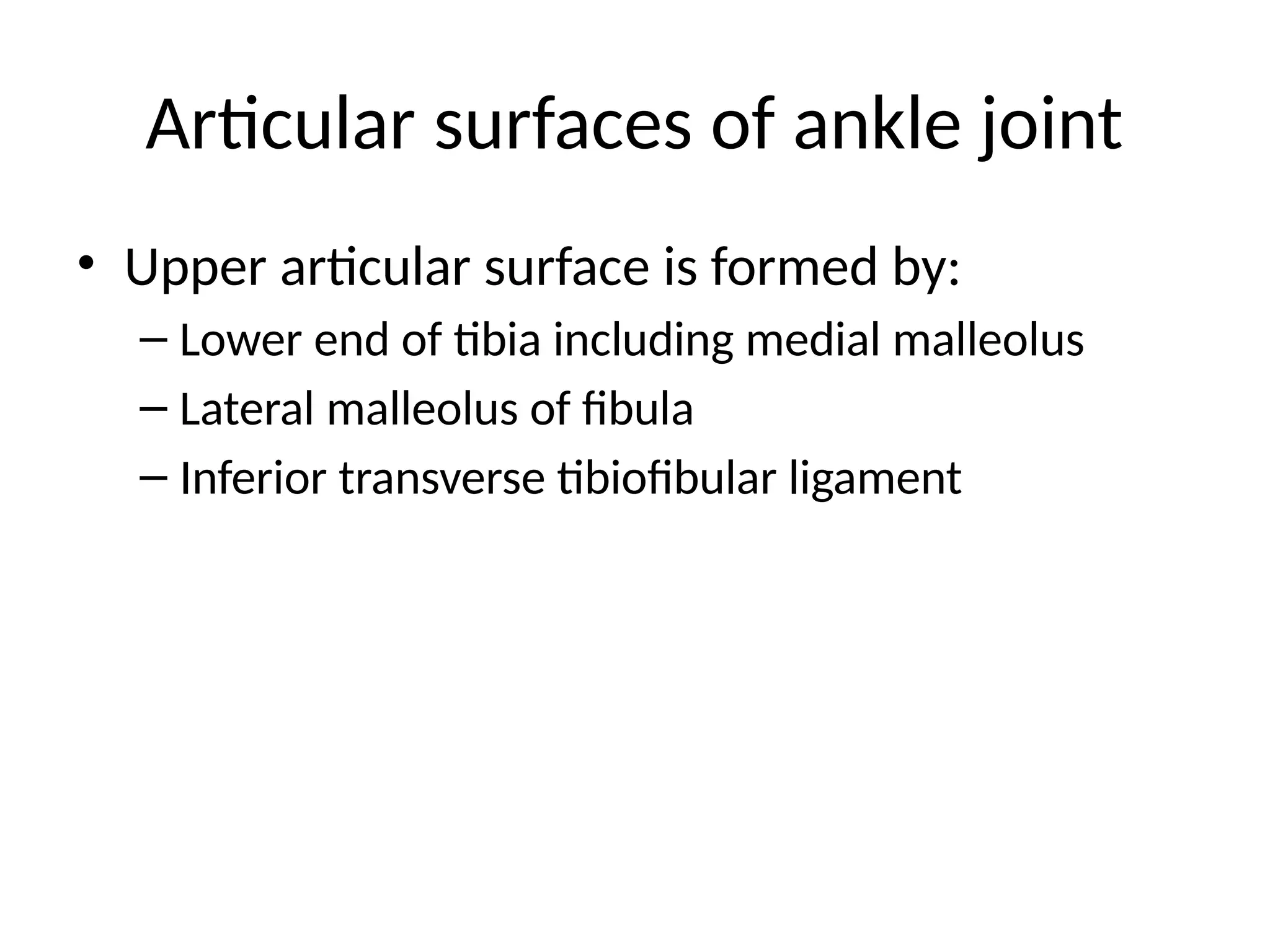 Articular surfaces of ankle joint

• Upper articular surface is formed by:
– Lower end of tibia including medial malleolus
– Lateral malleolus of fibula
– Inferior transverse tibiofibular ligament